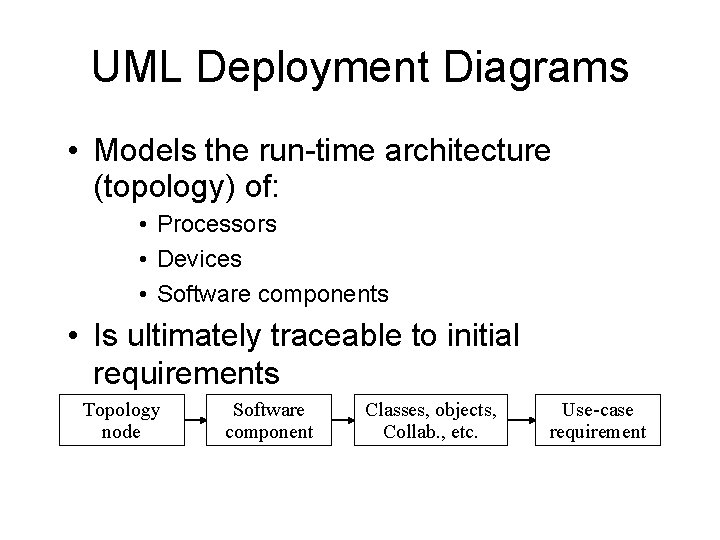 UML Deployment Diagrams

• Models the run-time architecture (topology) of:

• Processors
• Devices
• Software components

• Is ultimately traceable to initial requirements

Topology node

Software component

Classes, objects, Collab., etc.

Use-case requirement